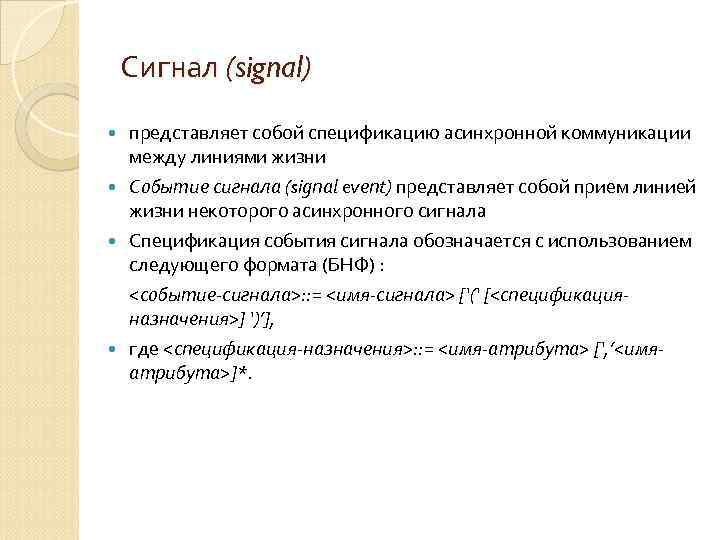 Сигнал (signal)

представляет собой спецификацию асинхронной коммуникации между линиями жизни

Событие сигнала (signal event) представляет собой прием линией жизни некоторого асинхронного сигнала

Спецификация события сигнала обозначается с использованием следующего формата (БНФ) :

<событие-сигнала>::= <имя-сигнала> ['(' [<спецификация-назначения>] ')'],

где <спецификация-назначения>::= <имя-атрибута> [','<имя-атрибута>]*.